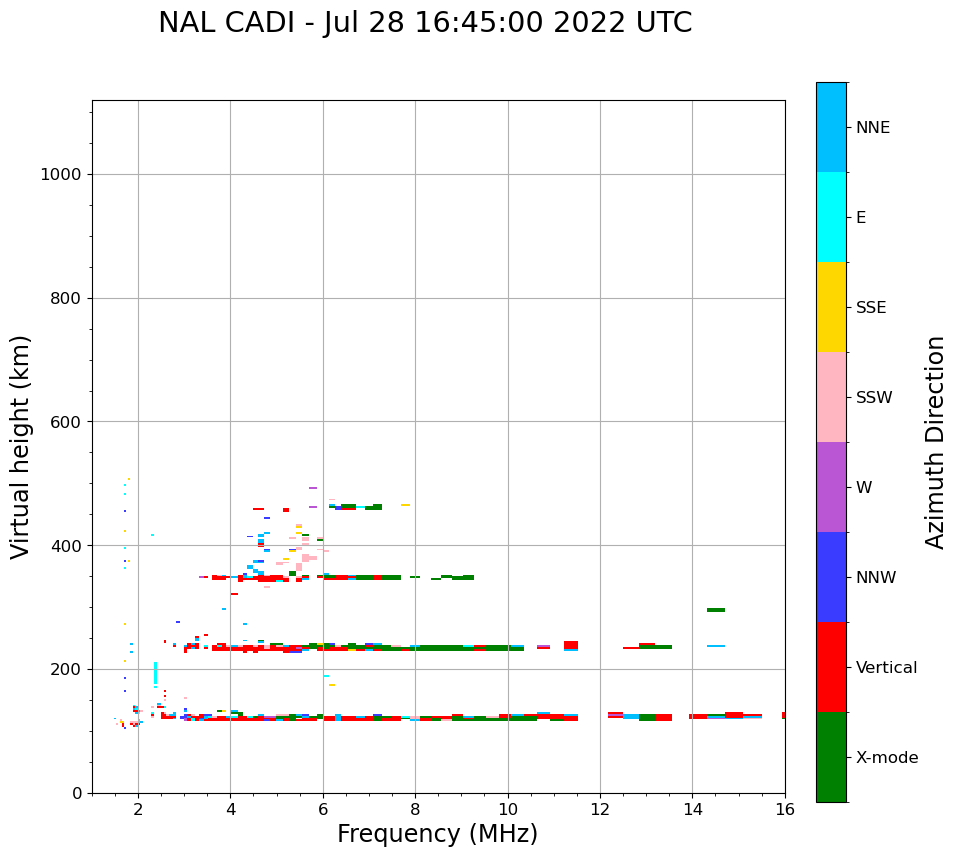 NAL CADI - Jul 28 16:45:00 2022 UTC

Virtual height (km)

1000
800
600
400
200
0

2
4
6
8
10
12
14
16

Frequency (MHz)

NNE
E
SSE
SSW
W
NNW
Vertical
X-mode

Azimuth Direction